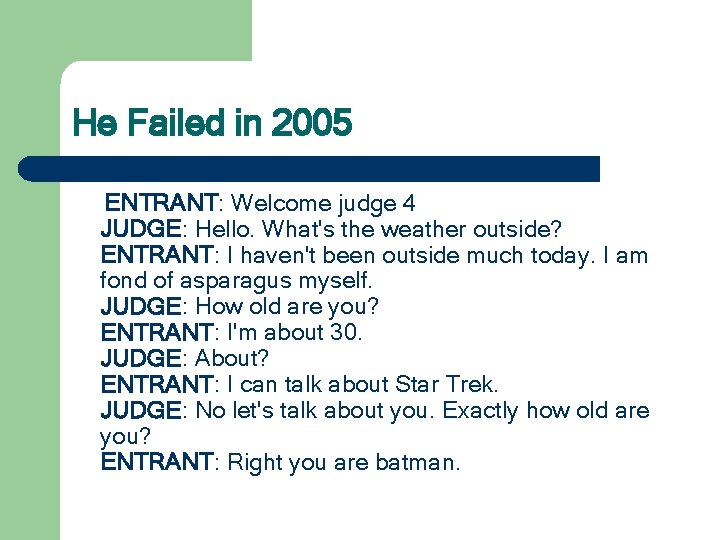 He Failed in 2005

ENTRANT: Welcome judge 4
JUDGE: Hello. What's the weather outside?
ENTRANT: I haven't been outside much today. I am fond of asparagus myself.
JUDGE: How old are you?
ENTRANT: I'm about 30.
JUDGE: About?
ENTRANT: I can talk about Star Trek.
JUDGE: No let's talk about you. Exactly how old are you?
ENTRANT: Right you are batman.